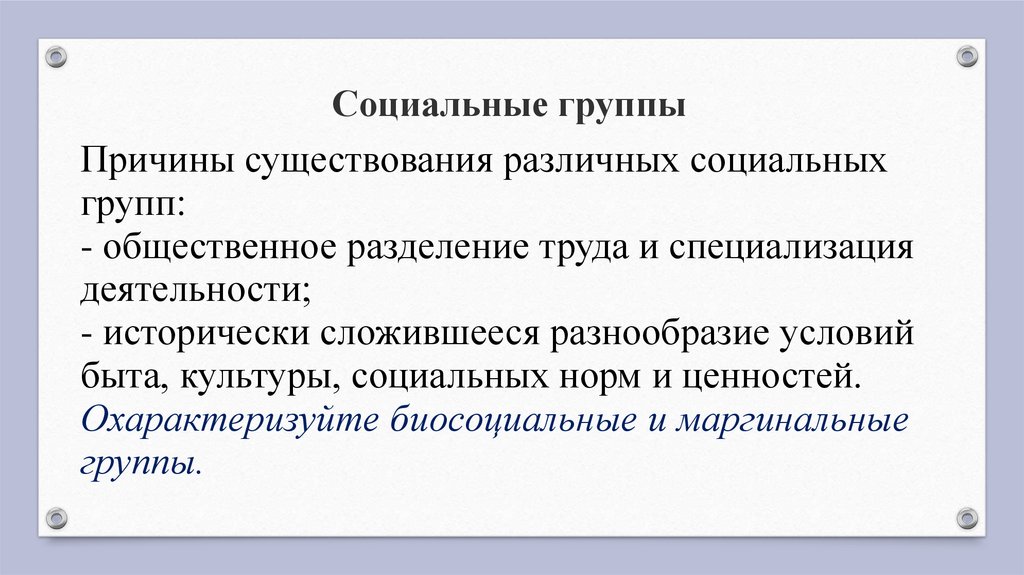 Социальные группы

Причины существования различных социальных групп:
- общественное разделение труда и специализация деятельности;
- исторически сложившееся разнообразие условий быта, культуры, социальных норм и ценностей.
Охарактеризуйте биосоциальные и маргинальные группы.